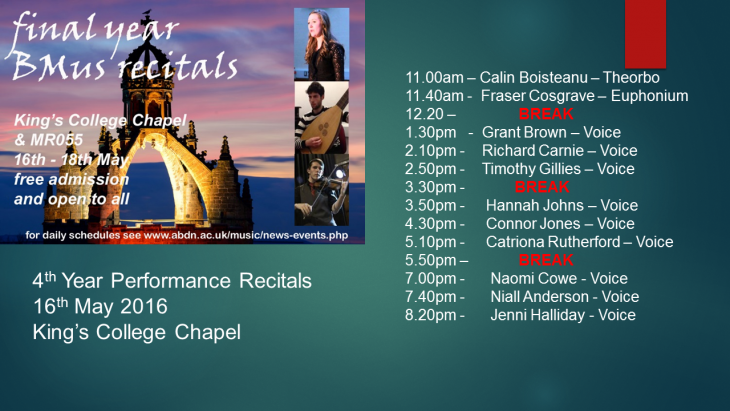 final year BMus recitals

King's College Chapel & MR055 16th - 18th May free admission and open to all

for daily schedules see www.abdn.ac.uk/music/news-events.php

4th Year Performance Recitals
16th May 2016
King's College Chapel

11.00am – Calin Boisteanu – Theorbo
11.40am - Fraser Cosgrave – Euphonium
12.20 – BREAK
1.30pm - Grant Brown – Voice
2.10pm - Richard Carnie – Voice
2.50pm - Timothy Gillies – Voice
3.30pm - BREAK
3.50pm - Hannah Johns – Voice
4.30pm - Connor Jones – Voice
5.10pm - Catriona Rutherford – Voice
5.50pm – BREAK
7.00pm - Naomi Cowe - Voice
7.40pm - Niall Anderson - Voice
8.20pm - Jenni Halliday - Voice